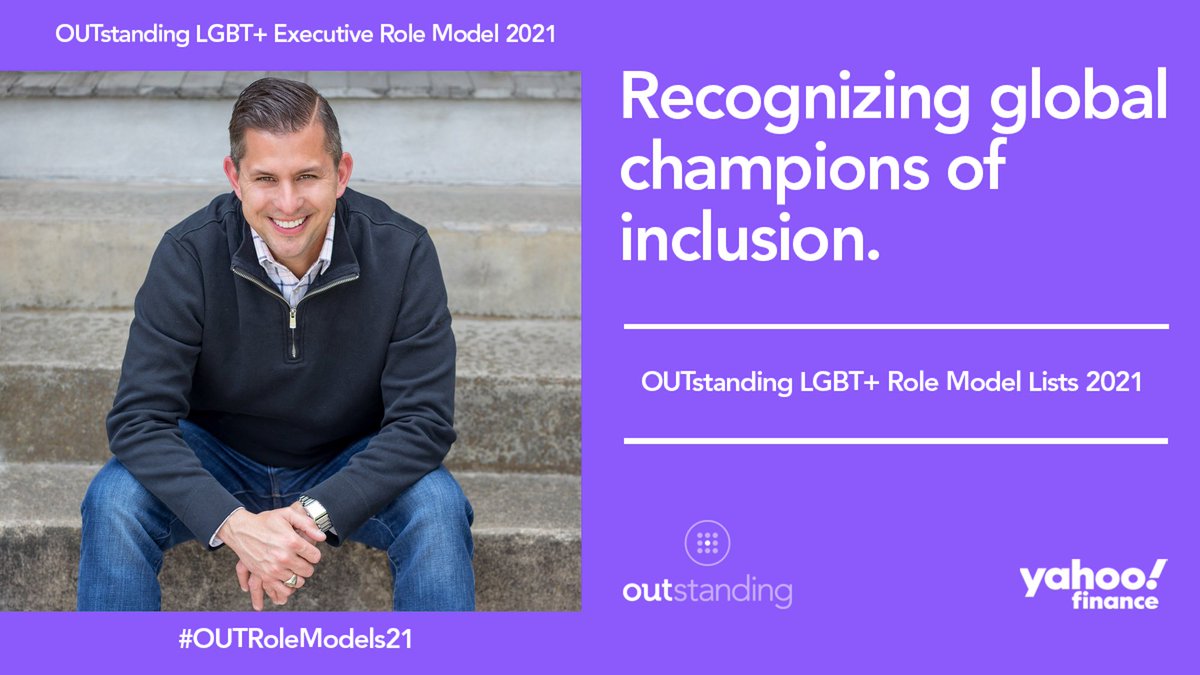 OUTstanding LGBT+ Executive Role Model 2021

Recognizing global champions of inclusion.

OUTstanding LGBT+ Role Model Lists 2021

outstanding

yahoo! finance

#OUTRoleModels21